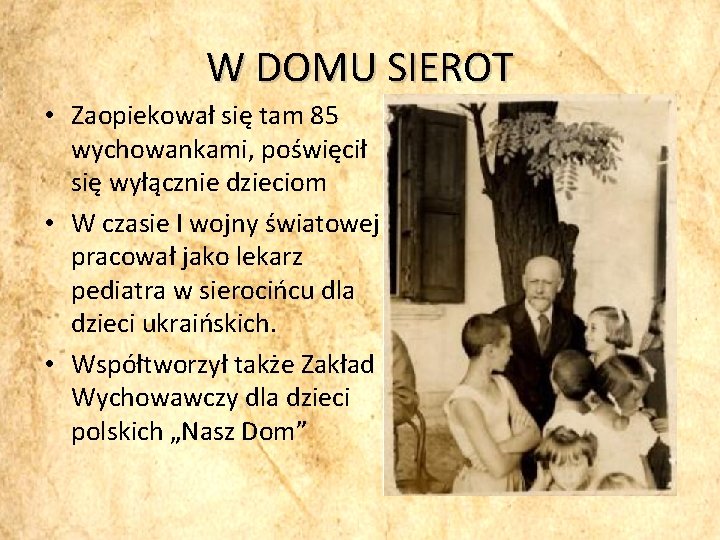 W DOMU SIEROT

• Zaopiekował się tam 85 wychowankami, poświęcił się wyłącznie dzieciom
• W czasie I wojny światowej pracował jako lekarz pediatra w sierocińcu dla dzieci ukraińskich.
• Współtworzył także Zakład Wychowawczy dla dzieci polskich „Nasz Dom”